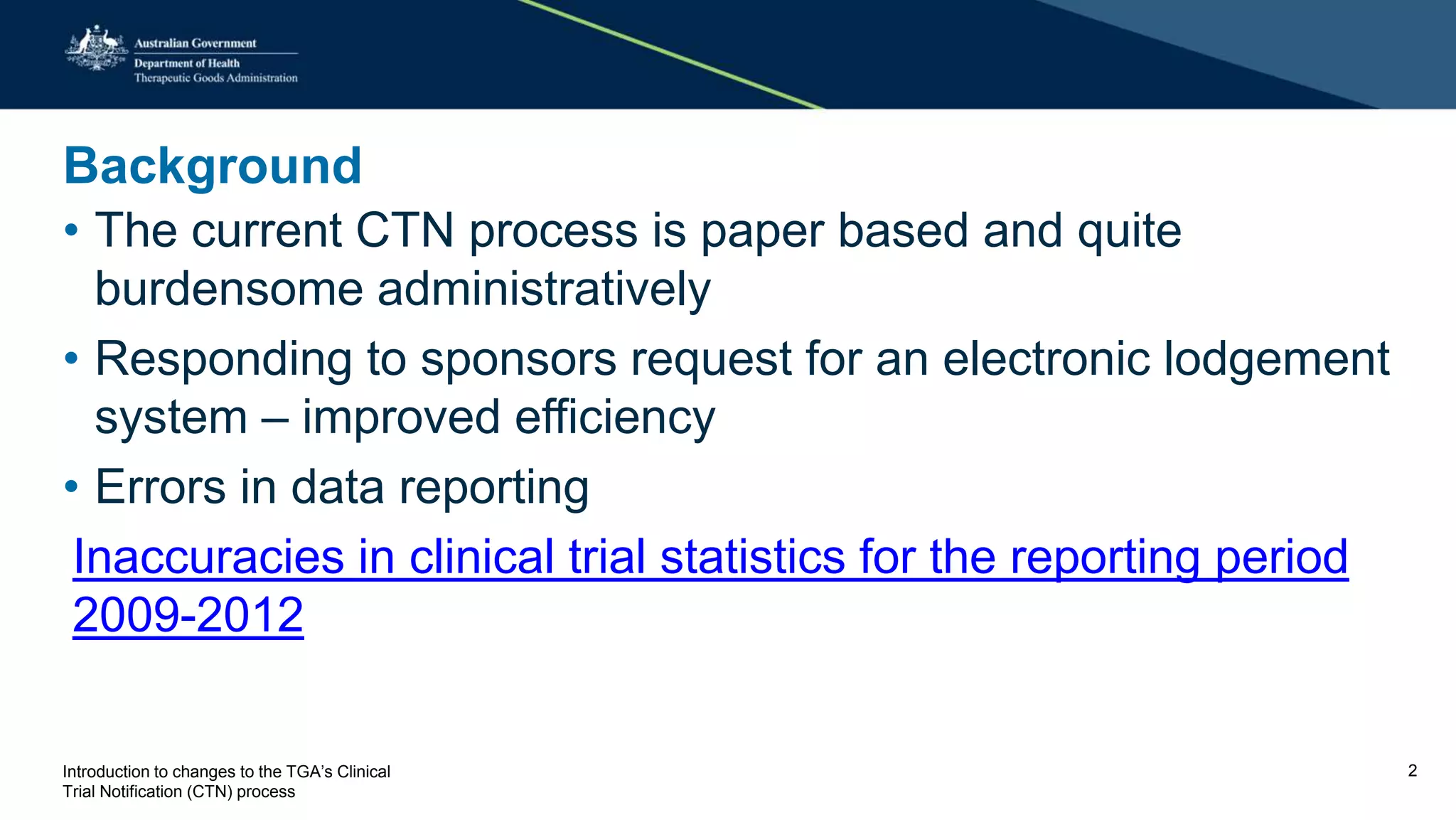 Australian Government
Department of Health
Therapeutic Goods Administration

Background

• The current CTN process is paper based and quite burdensome administratively

• Responding to sponsors request for an electronic lodgement system – improved efficiency

• Errors in data reporting

Inaccuracies in clinical trial statistics for the reporting period 2009-2012

Introduction to changes to the TGA's Clinical Trial Notification (CTN) process

2